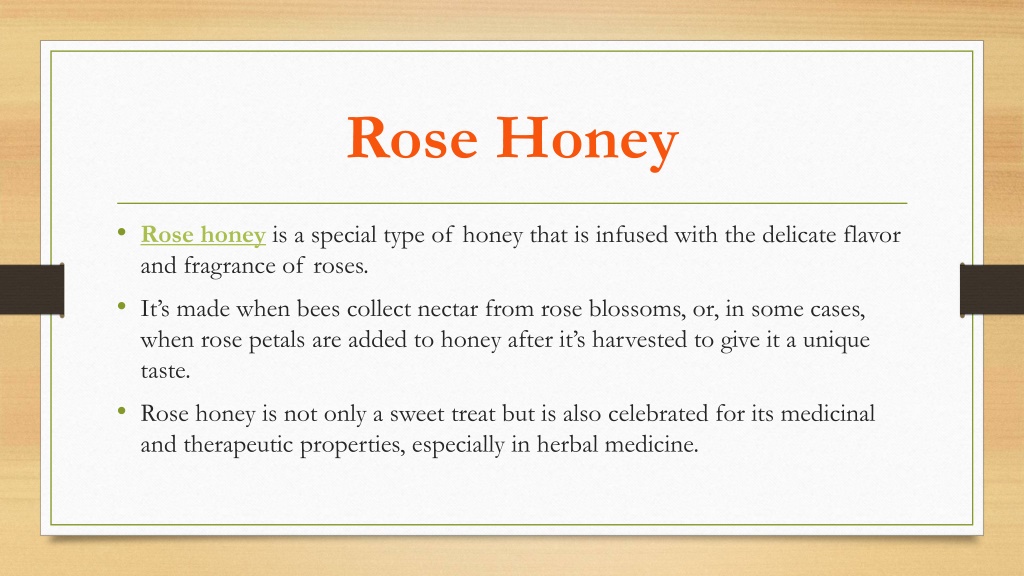 Rose Honey

• Rose honey is a special type of honey that is infused with the delicate flavor and fragrance of roses.

• It's made when bees collect nectar from rose blossoms, or, in some cases, when rose petals are added to honey after it's harvested to give it a unique taste.

• Rose honey is not only a sweet treat but is also celebrated for its medicinal and therapeutic properties, especially in herbal medicine.